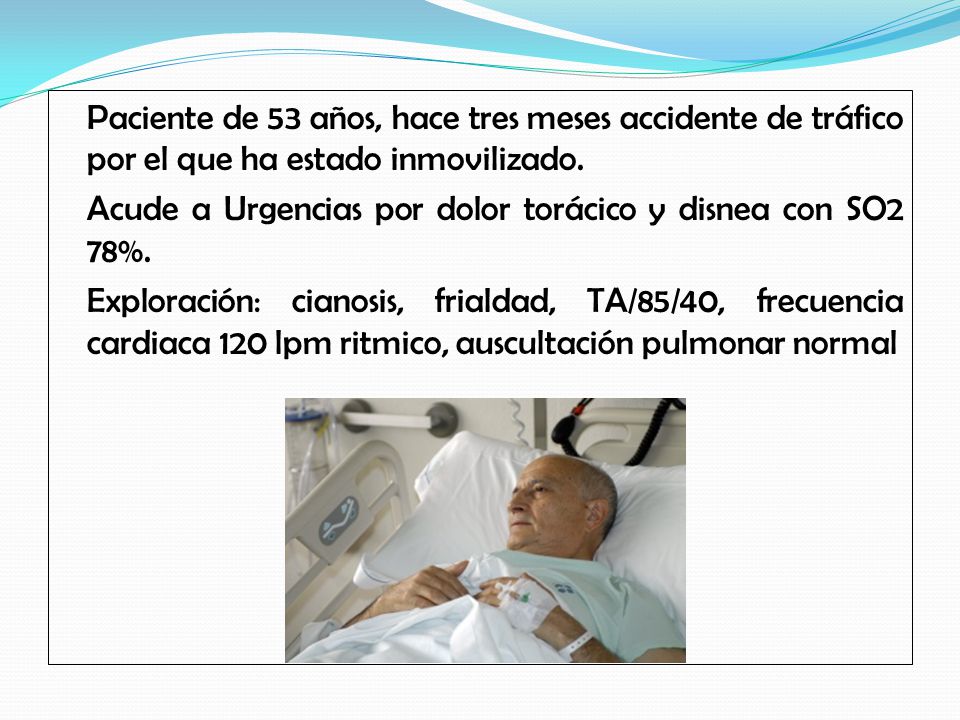 Paciente de 53 años, hace tres meses accidente de tráfico por el que ha estado inmovilizado.

Acude a Urgencias por dolor torácico y disnea con SO2 78%.

Exploración: cianosis, frialdad, TA/85/40, frecuencia cardiaca 120 lpm ritmico, auscultación pulmonar normal